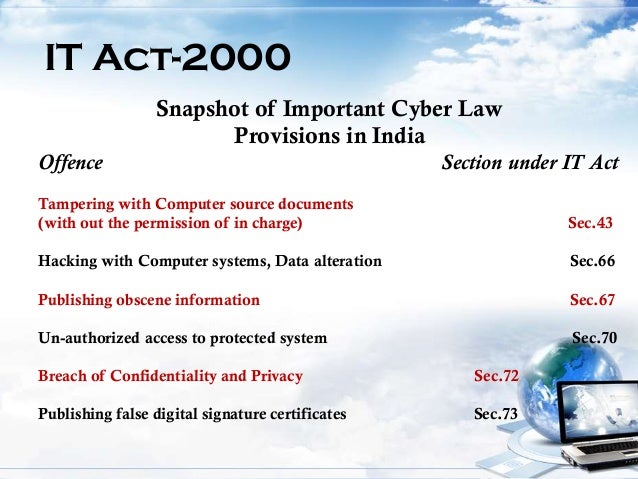 IT ACT-2000

Snapshot of Important Cyber Law Provisions in India

| Offence | Section under IT Act |
|---|---|
| Tampering with Computer source documents (with out the permission of in charge) | Sec.43 |
| Hacking with Computer systems, Data alteration | Sec.66 |
| Publishing obscene information | Sec.67 |
| Un-authorized access to protected system | Sec.70 |
| Breach of Confidentiality and Privacy | Sec.72 |
| Publishing false digital signature certificates | Sec.73 |